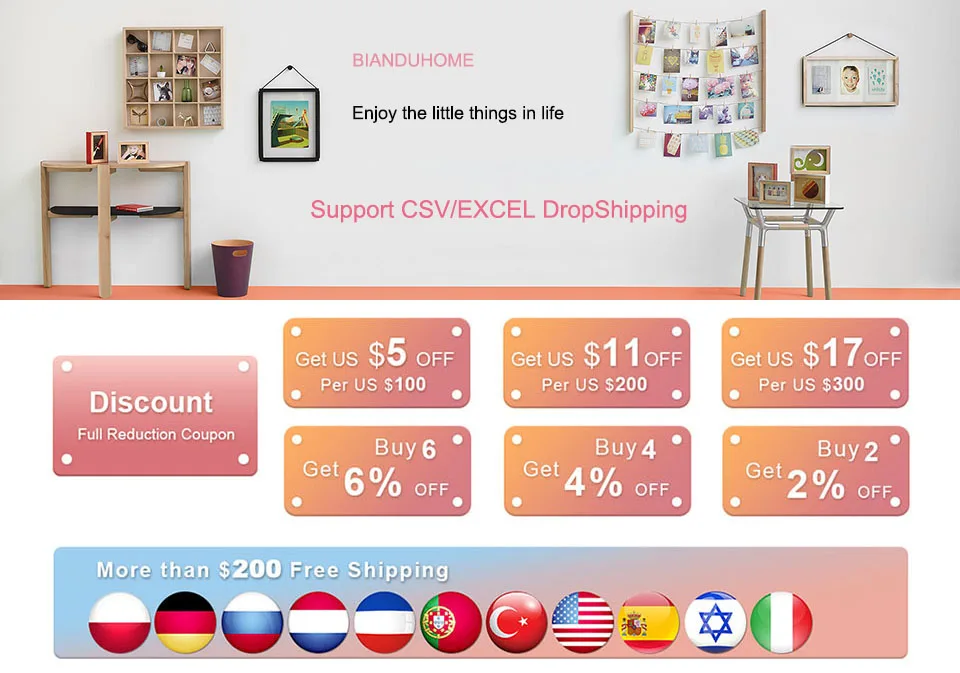 BIANDUHOME

Enjoy the little things in life

Support CSV/EXCEL DropShipping

Discount
Full Reduction Coupon

Get US $5 OFF
Per US $100

Get US $11 OFF
Per US $200

Get US $17 OFF
Per US $300

Buy 6
Get 6% OFF

Buy 4
Get 4% OFF

Buy 2
Get 2% OFF

More than $200 Free Shipping